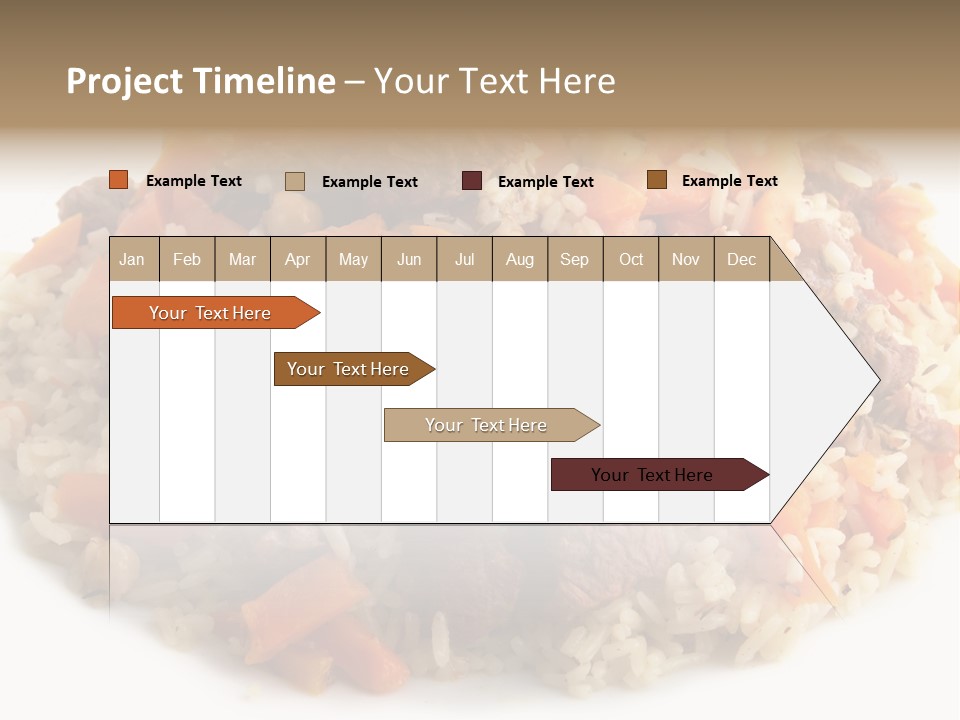 Project Timeline – Your Text Here

Example Text
Example Text
Example Text
Example Text

| Jan | Feb | Mar | Apr | May | Jun | Jul | Aug | Sep | Oct | Nov | Dec |
|---|---|---|---|---|---|---|---|---|---|---|---|

Your Text Here
Your Text Here
Your Text Here
Your Text Here